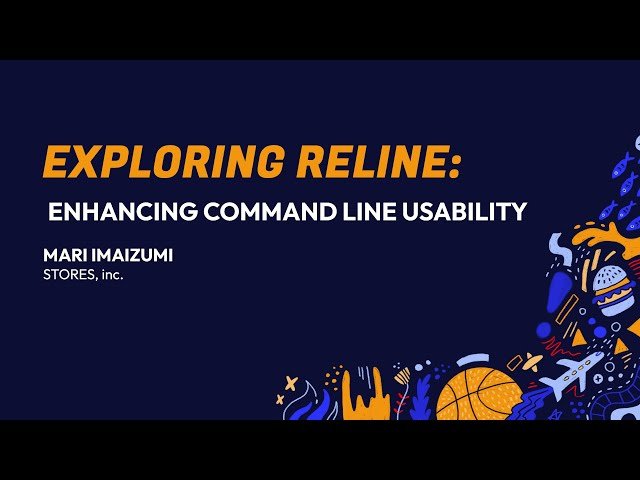 EXPLORING RELINE:
ENHANCING COMMAND LINE USABILITY

MARI IMAIZUMI
STORES, inc.